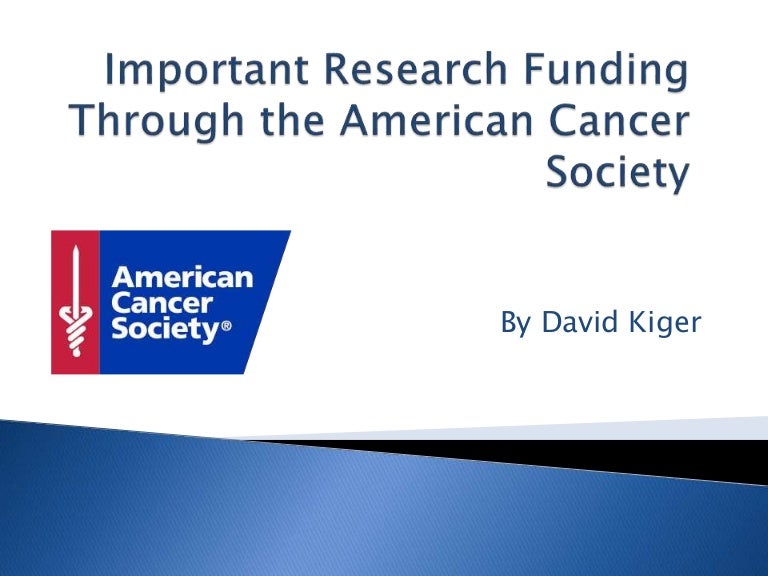 Important Research Funding Through the American Cancer Society

American Cancer Society®

By David Kiger